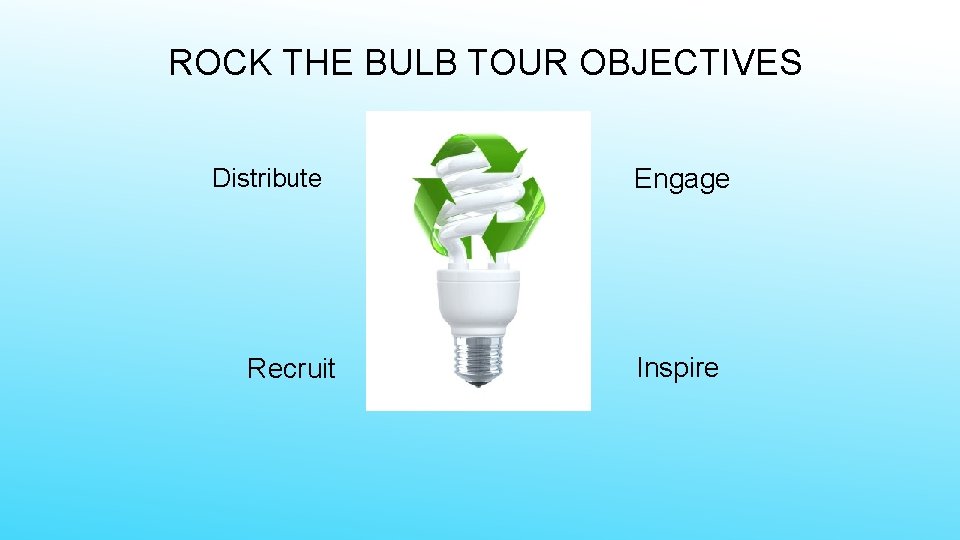 ROCK THE BULB TOUR OBJECTIVES

Distribute

Engage

Recruit

Inspire